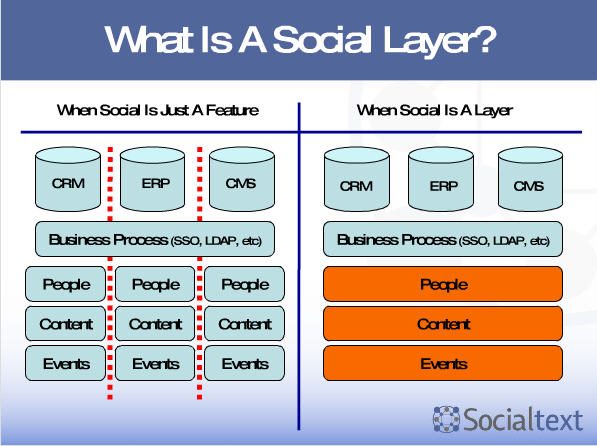 What Is A Social Layer?

When Social Is Just A Feature

CRM

ERP

CMS

Business Process (SSO, LDAP, etc)

People

People

People

Content

Content

Content

Events

Events

Events

When Social Is A Layer

CRM

ERP

CMS

Business Process (SSO, LDAP, etc)

People

Content

Events

Socialtext